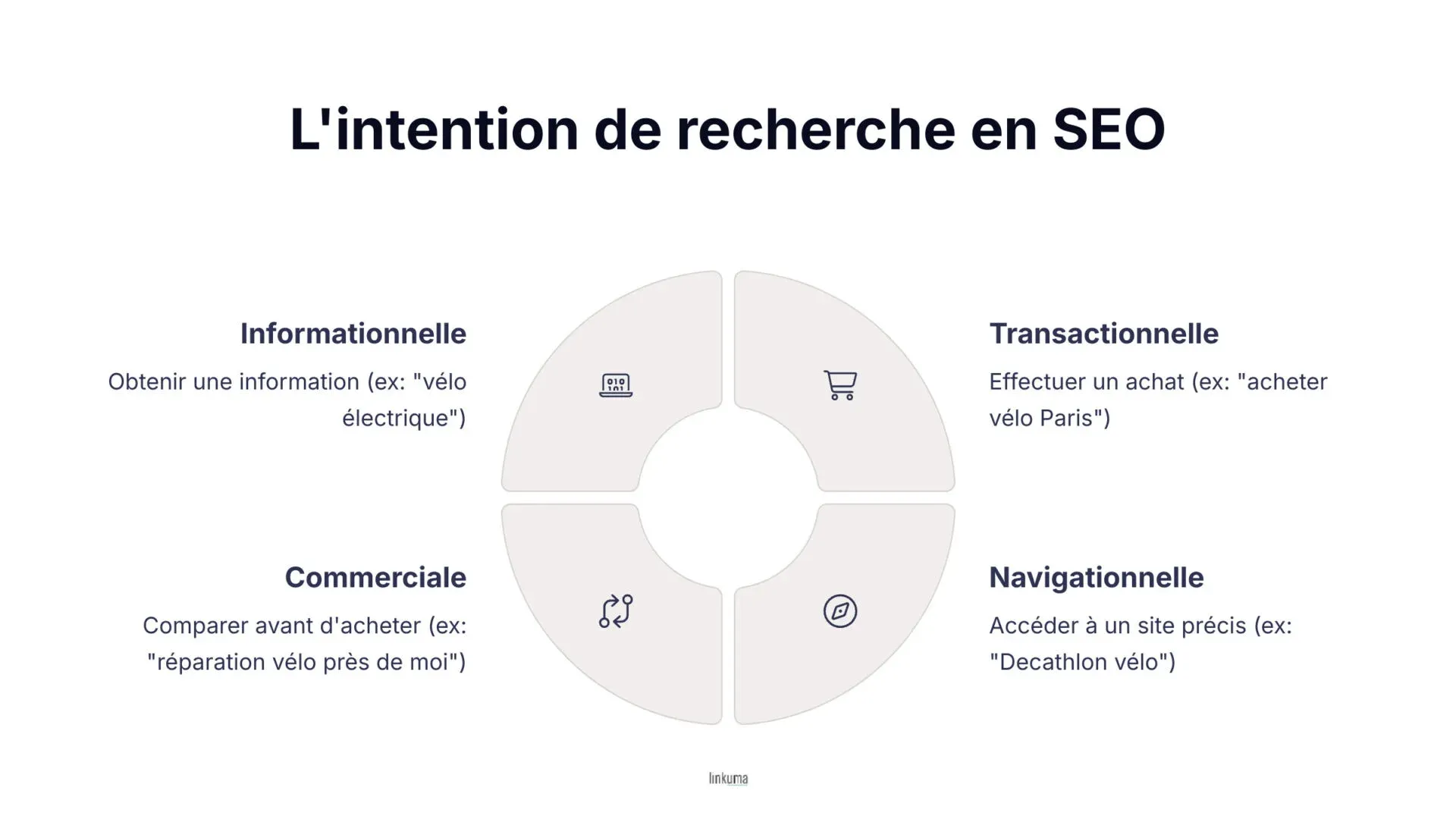 L'intention de recherche en SEO

Informationnelle

Obtenir une information (ex: "vélo électrique")

Transactionnelle

Effectuer un achat (ex: "acheter vélo Paris")

Commerciale

Comparer avant d'acheter (ex: "réparation vélo près de moi")

Navigationnelle

Accéder à un site précis (ex: "Decathlon vélo")

linkuma